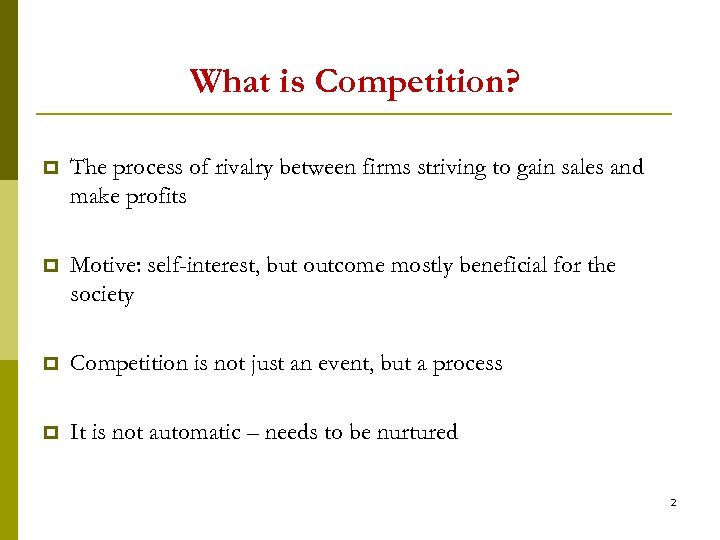 What is Competition?

The process of rivalry between firms striving to gain sales and make profits

Motive: self-interest, but outcome mostly beneficial for the society

Competition is not just an event, but a process

It is not automatic – needs to be nurtured

2